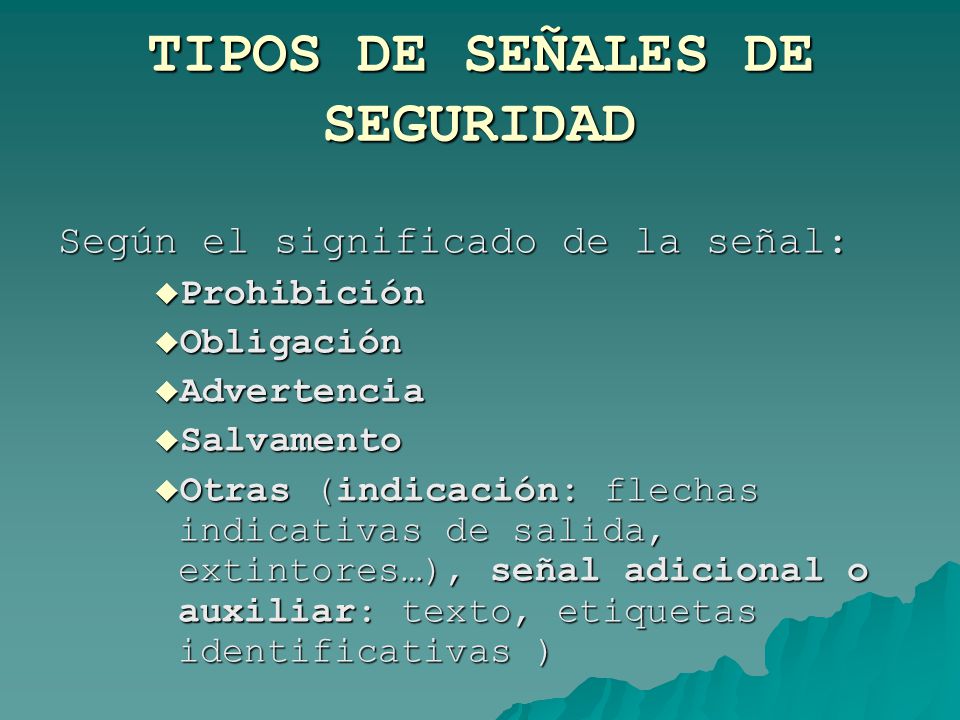 TIPOS DE SEÑALES DE SEGURIDAD

Según el significado de la señal:

◆Prohibición
◆Obligación
◆Advertencia
◆Salvamento
◆Otras (indicación: flechas indicativas de salida, extintores…), señal adicional o auxiliar: texto, etiquetas identificativas )